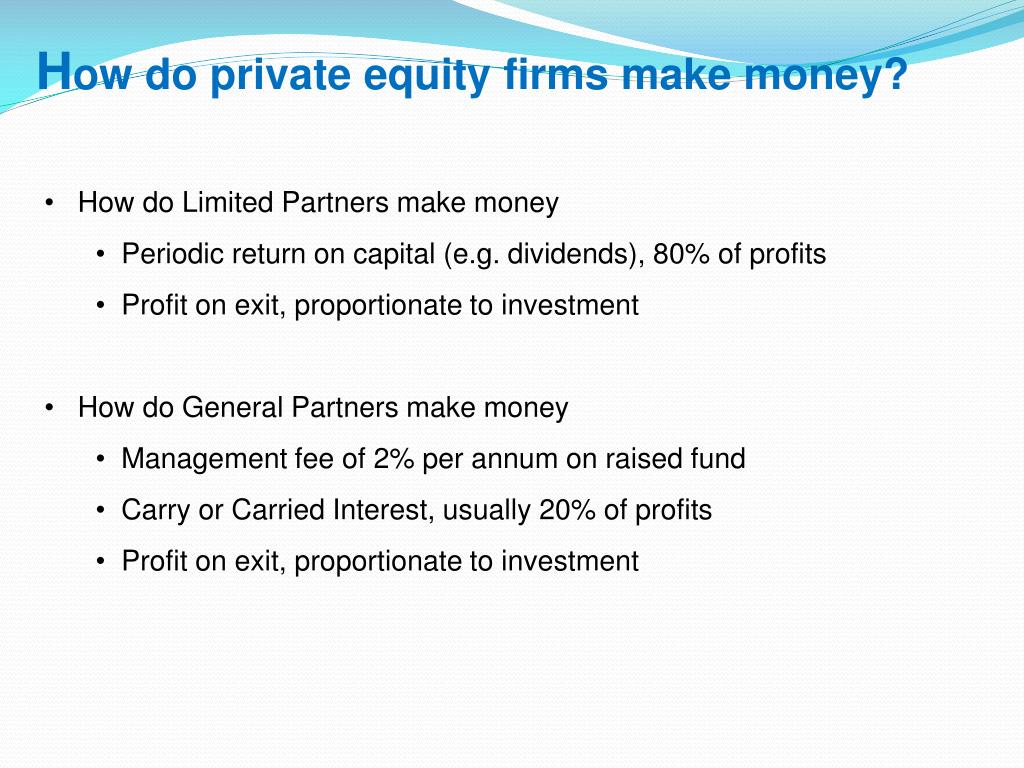 How do private equity firms make money?

• How do Limited Partners make money
  • Periodic return on capital (e.g. dividends), 80% of profits
  • Profit on exit, proportionate to investment

• How do General Partners make money
  • Management fee of 2% per annum on raised fund
  • Carry or Carried Interest, usually 20% of profits
  • Profit on exit, proportionate to investment